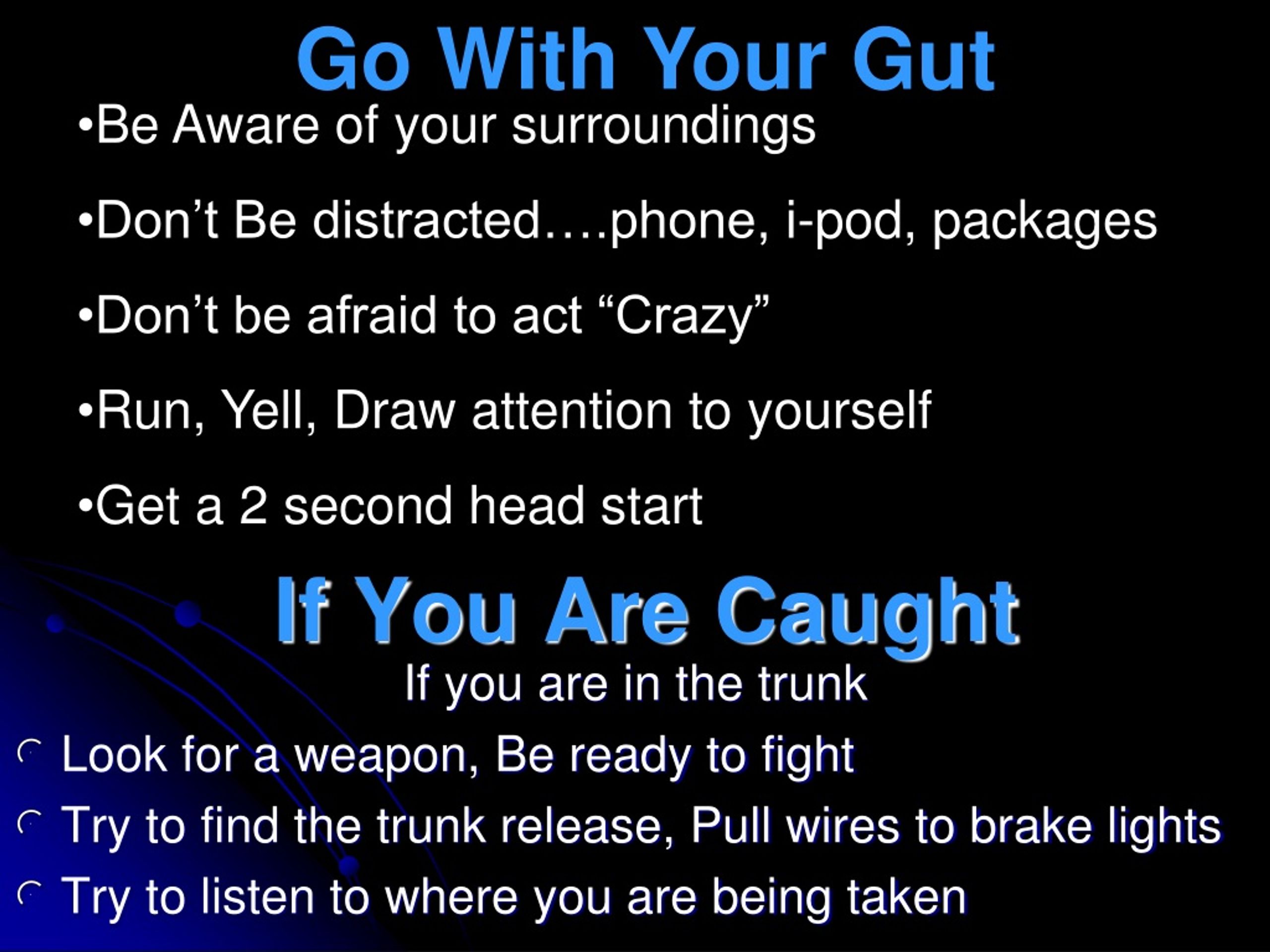 Go With Your Gut

•Be Aware of your surroundings

•Don’t Be distracted….phone, i-pod, packages

•Don’t be afraid to act “Crazy”

•Run, Yell, Draw attention to yourself

•Get a 2 second head start

If You Are Caught

If you are in the trunk

Look for a weapon, Be ready to fight

Try to find the trunk release, Pull wires to brake lights

Try to listen to where you are being taken